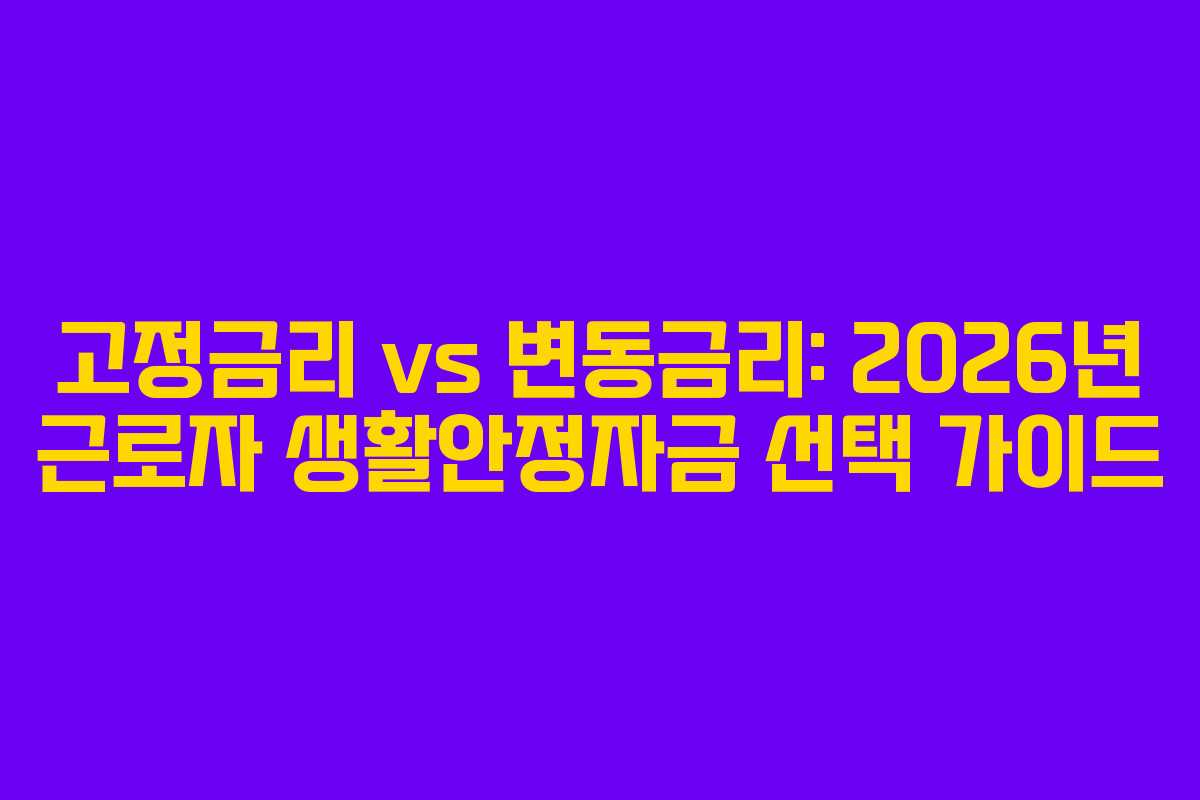 고정금리 vs 변동금리: 2026년 근로자 생활안정자금 선택 가이드